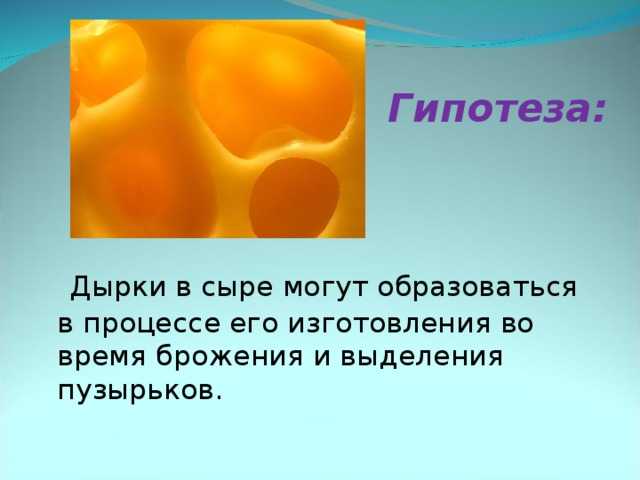 Гипотеза:

Дырки в сыре могут образоваться в процессе его изготовления во время брожения и выделения пузырьков.